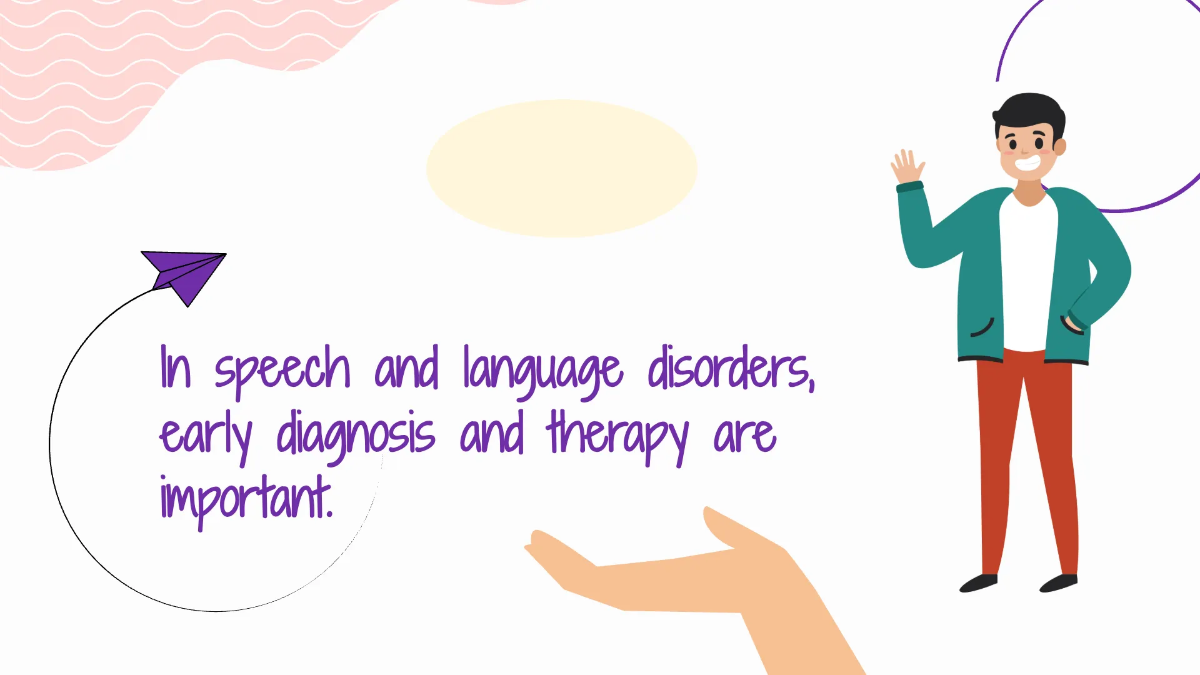 In speech and language disorders, early diagnosis and therapy are important.